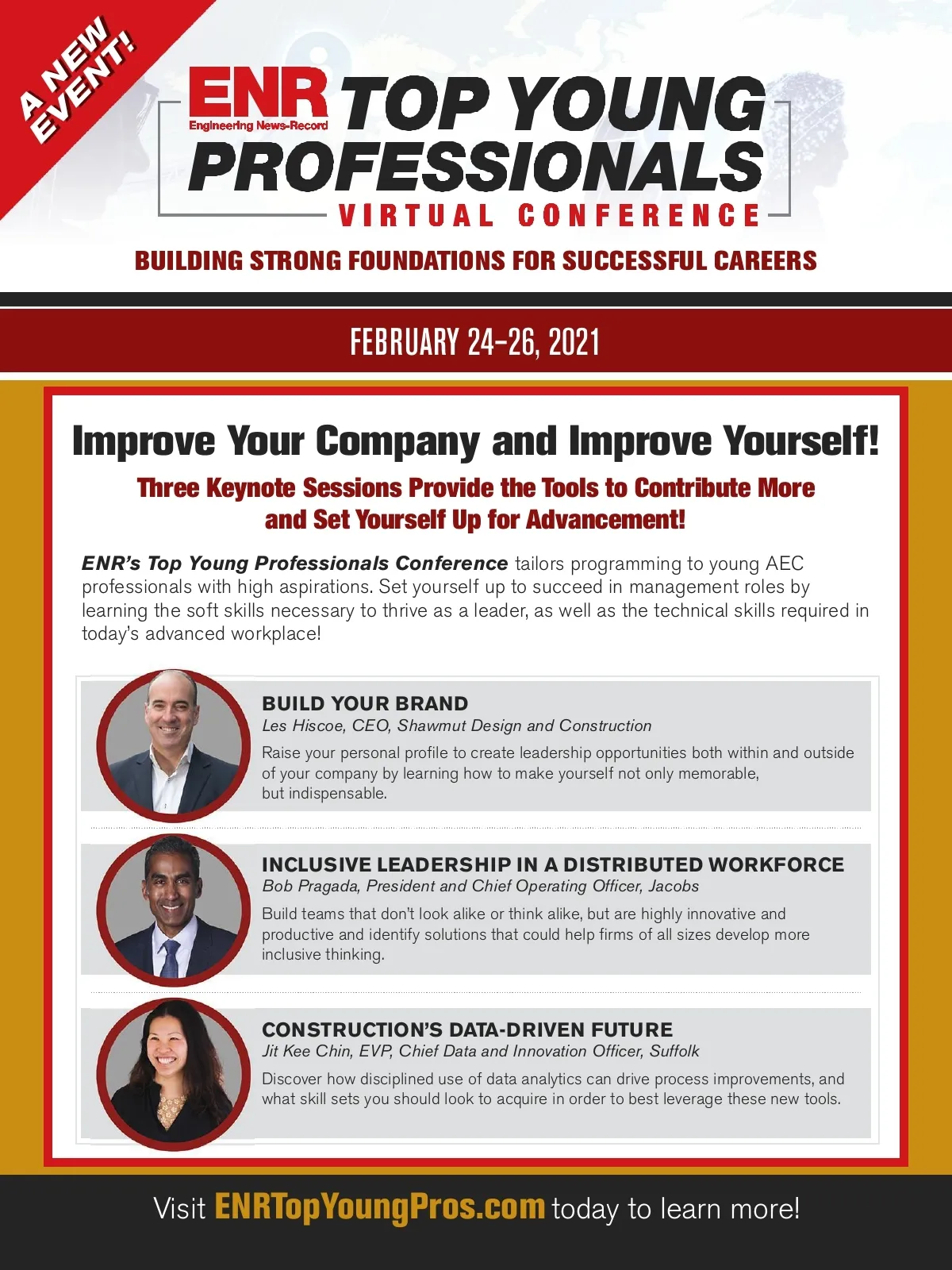 A NEW EVENT!

ENR Engineering News-Record TOP YOUNG PROFESSIONALS

VIRTUAL CONFERENCE

BUILDING STRONG FOUNDATIONS FOR SUCCESSFUL CAREERS

FEBRUARY 24–26, 2021

Improve Your Company and Improve Yourself!

Three Keynote Sessions Provide the Tools to Contribute More and Set Yourself Up for Advancement!

ENR's Top Young Professionals Conference tailors programming to young AEC professionals with high aspirations. Set yourself up to succeed in management roles by learning the soft skills necessary to thrive as a leader, as well as the technical skills required in today's advanced workplace!

BUILD YOUR BRAND
Les Hiscoe, CEO, Shawmut Design and Construction
Raise your personal profile to create leadership opportunities both within and outside of your company by learning how to make yourself not only memorable, but indispensable.

INCLUSIVE LEADERSHIP IN A DISTRIBUTED WORKFORCE
Bob Pragada, President and Chief Operating Officer, Jacobs
Build teams that don't look alike or think alike, but are highly innovative and productive and identify solutions that could help firms of all sizes develop more inclusive thinking.

CONSTRUCTION'S DATA-DRIVEN FUTURE
Jit Kee Chin, EVP, Chief Data and Innovation Officer, Suffolk
Discover how disciplined use of data analytics can drive process improvements, and what skill sets you should look to acquire in order to best leverage these new tools.

Visit ENRTopYoungPros.com today to learn more!